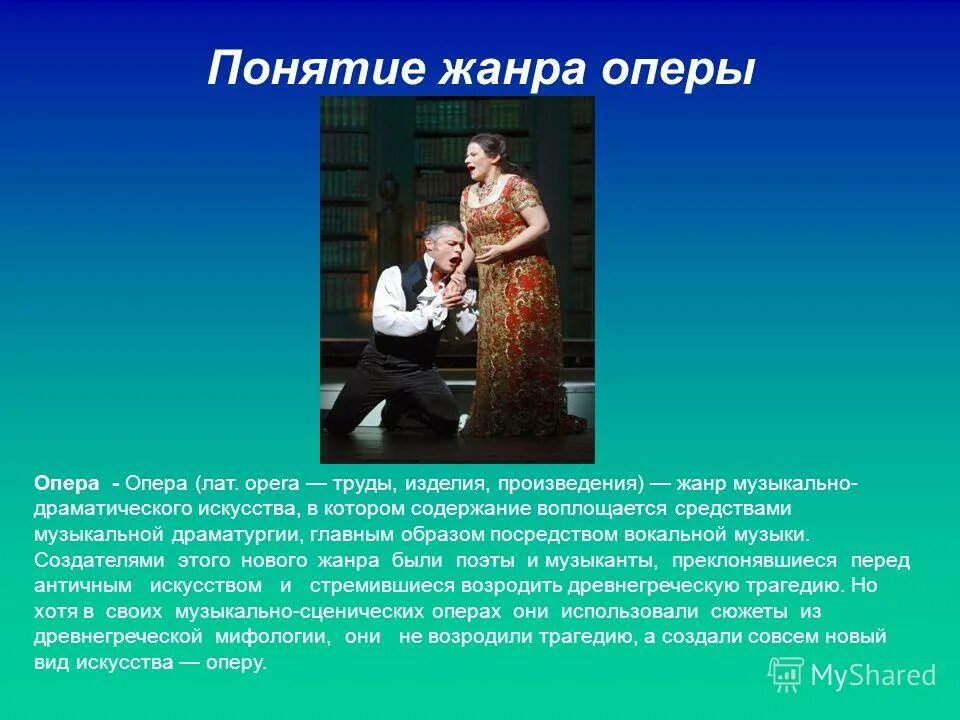 Понятие жанра оперы

Опера - Опера (лат. opera — труды, изделия, произведения) — жанр музыкально-драматического искусства, в котором содержание воплощается средствами музыкальной драматургии, главным образом посредством вокальной музыки. Создателями этого нового жанра были поэты и музыканты, преклонявшиеся перед античным искусством и стремившиеся возродить древнегреческую трагедию. Но хотя в своих музыкально-сценических операх они использовали сюжеты из древнегреческой мифологии, они не возродили трагедию, а создали совсем новый вид искусства — оперу.

MyShared